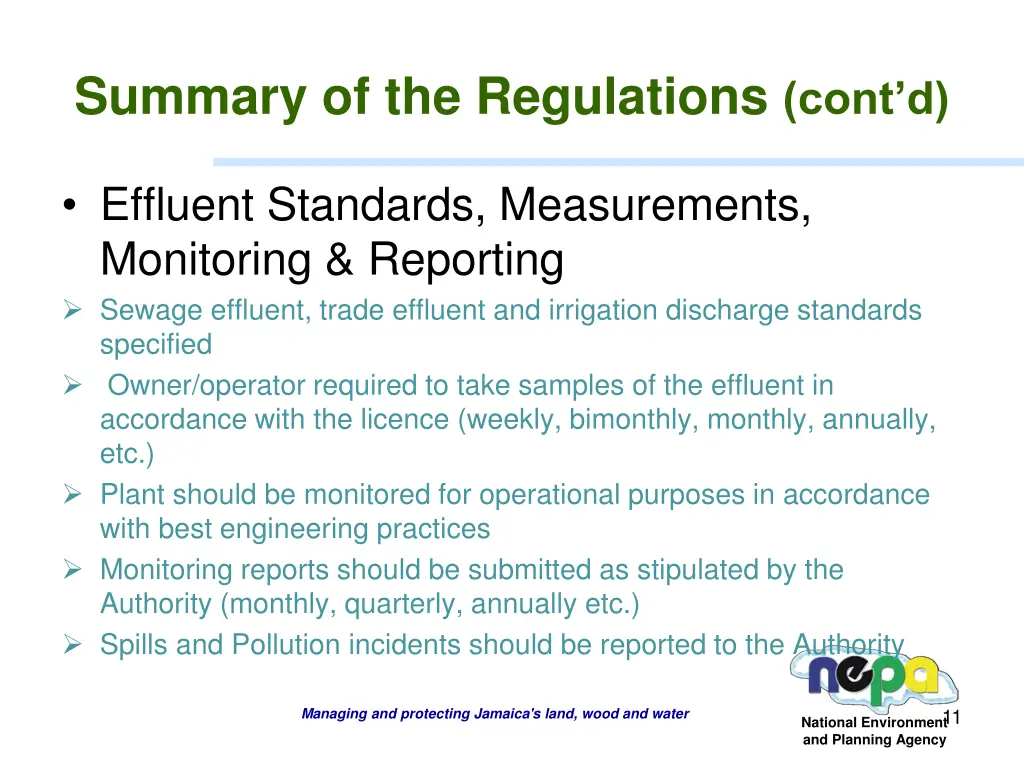 Summary of the Regulations (cont'd)

• Effluent Standards, Measurements, Monitoring & Reporting

➢ Sewage effluent, trade effluent and irrigation discharge standards specified

➢ Owner/operator required to take samples of the effluent in accordance with the licence (weekly, bimonthly, monthly, annually, etc.)

➢ Plant should be monitored for operational purposes in accordance with best engineering practices

➢ Monitoring reports should be submitted as stipulated by the Authority (monthly, quarterly, annually etc.)

➢ Spills and Pollution incidents should be reported to the Authority

Managing and protecting Jamaica's land, wood and water

nepa

National Environment and Planning Agency

11